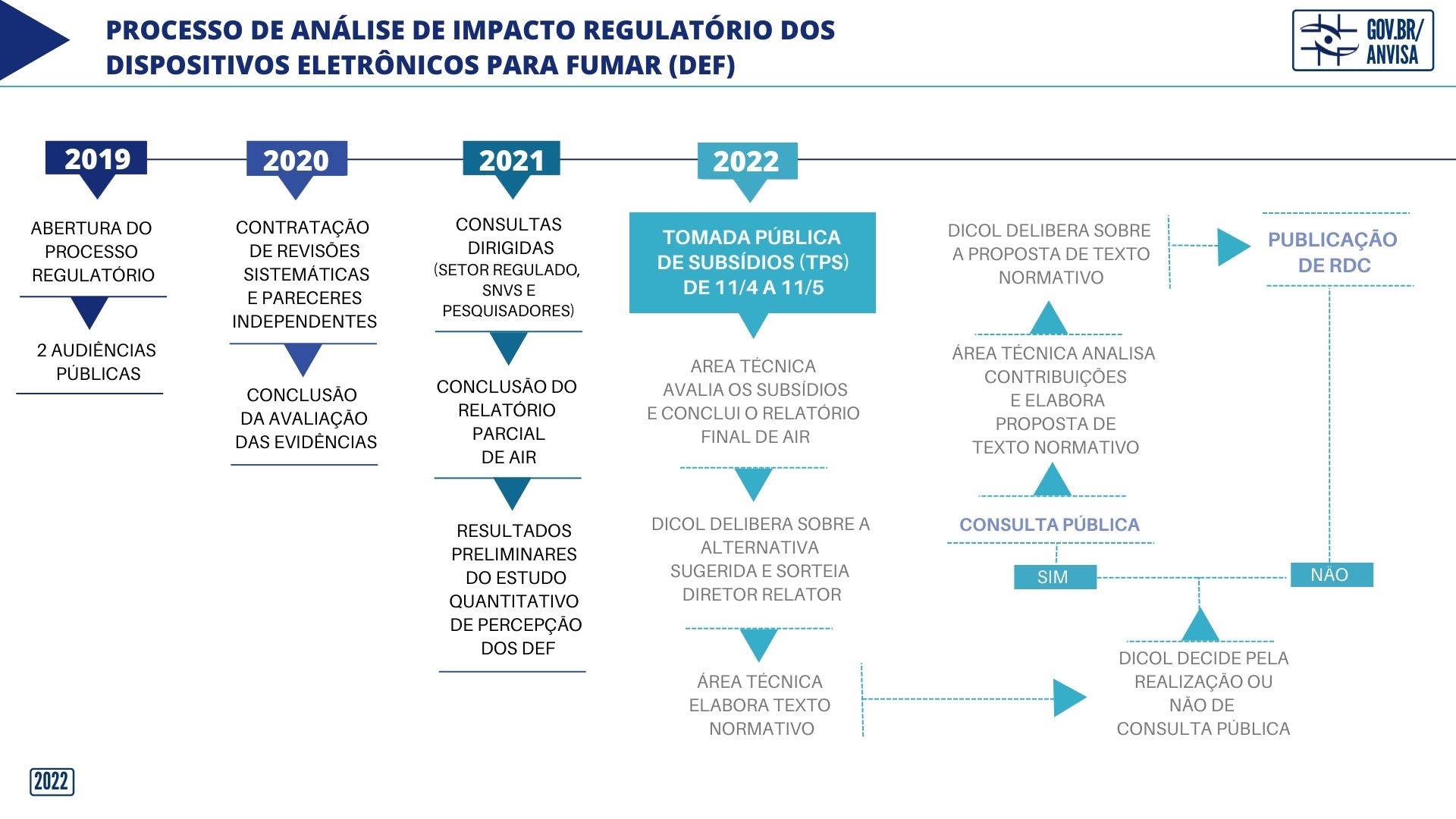 PROCESSO DE ANÁLISE DE IMPACTO REGULATÓRIO DOS DISPOSITIVOS ELETRÔNICOS PARA FUMAR (DEF)

GOV.BR/ ANVISA

2019

ABERTURA DO PROCESSO REGULATÓRIO

2 AUDIÊNCIAS PÚBLICAS

2020

CONTRATAÇÃO DE REVISÕES SISTEMÁTICAS E PARECERES INDEPENDENTES

CONCLUSÃO DA AVALIAÇÃO DAS EVIDÊNCIAS

2021

CONSULTAS DIRIGIDAS (SETOR REGULADO, SNVS E PESQUISADORES)

CONCLUSÃO DO RELATÓRIO PARCIAL DE AIR

RESULTADOS PRELIMINARES DO ESTUDO QUANTITATIVO DE PERCEPÇÃO DOS DEF

2022

TOMADA PÚBLICA DE SUBSÍDIOS (TPS) DE 11/4 A 11/5

AREA TÉCNICA AVALIA OS SUBSÍDIOS E CONCLUI O RELATÓRIO FINAL DE AIR

DICOL DELIBERA SOBRE A ALTERNATIVA SUGERIDA E SORTEIA DIRETOR RELATOR

ÁREA TÉCNICA ELABORA TEXTO NORMATIVO

DICOL DECIDE PELA REALIZAÇÃO OU NÃO DE CONSULTA PÚBLICA

SIM

NÃO

CONSULTA PÚBLICA

ÁREA TÉCNICA ANALISA CONTRIBUIÇÕES E ELABORA PROPOSTA DE TEXTO NORMATIVO

DICOL DELIBERA SOBRE A PROPOSTA DE TEXTO NORMATIVO

PUBLICAÇÃO DE RDC

2022